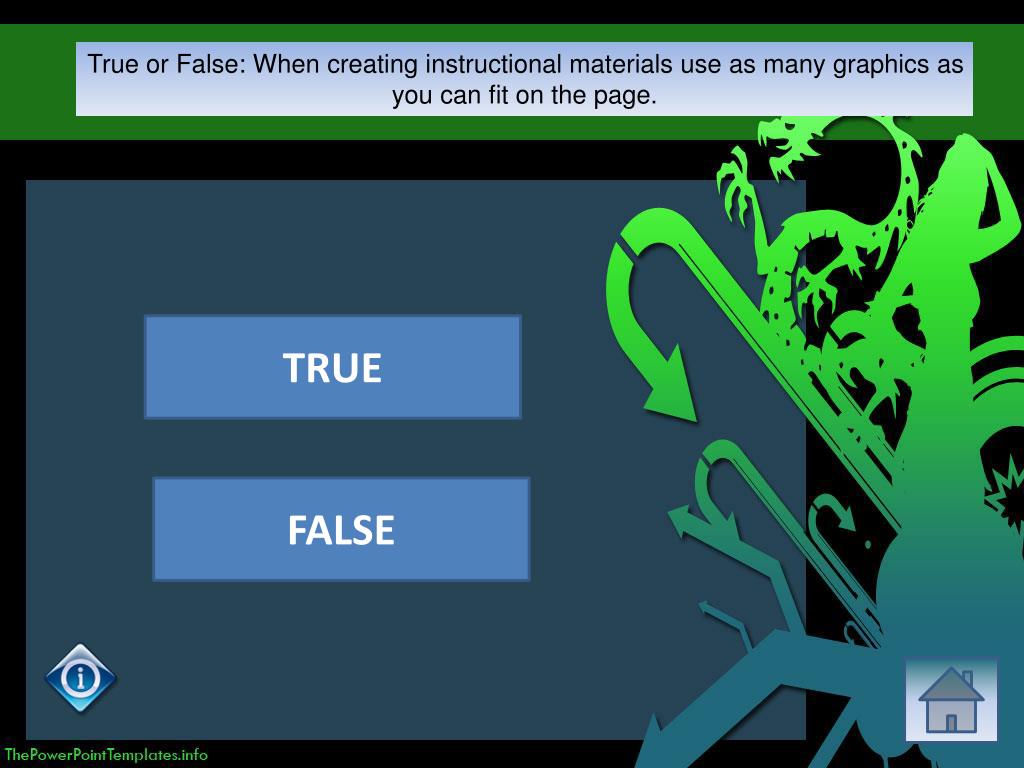 True or False: When creating instructional materials use as many graphics as you can fit on the page.

TRUE

FALSE

i

ThePowerPointTemplates.info